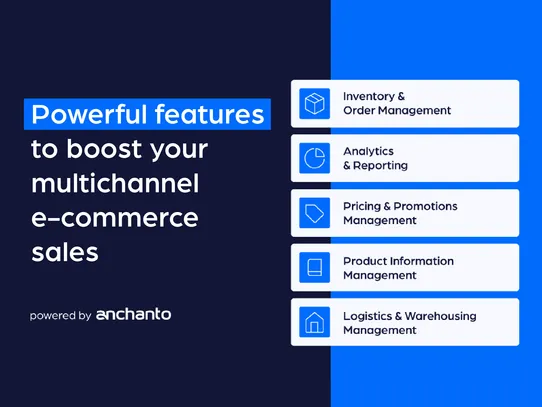 Powerful features to boost your multichannel e-commerce sales

powered by anchanto

Inventory & Order Management

Analytics & Reporting

Pricing & Promotions Management

Product Information Management

Logistics & Warehousing Management